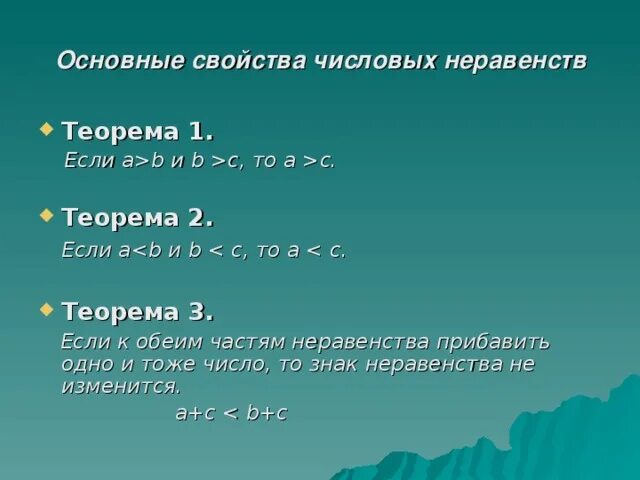 Основные свойства числовых неравенств

Теорема 1.
Если $a>b$ и $b>c$, то $a>c$.

Теорема 2.
Если $a<b$ и $b<c$, то $a<c$.

Теорема 3.
Если к обеим частям неравенства прибавить одно и тоже число, то знак неравенства не изменится.
$a+c < b+c$